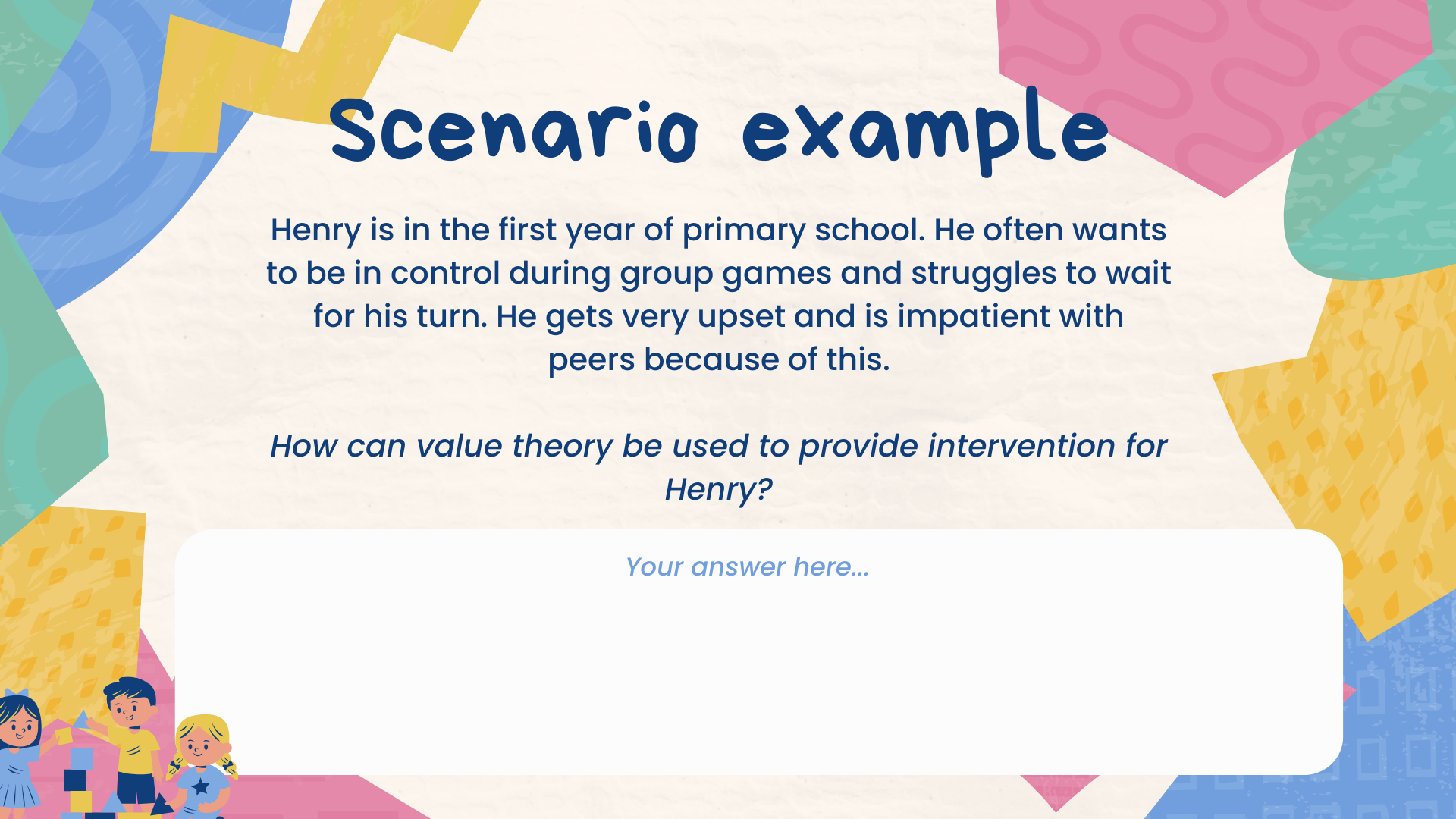 Scenario example

Henry is in the first year of primary school. He often wants to be in control during group games and struggles to wait for his turn. He gets very upset and is impatient with peers because of this.

How can value theory be used to provide intervention for Henry?

Your answer here...